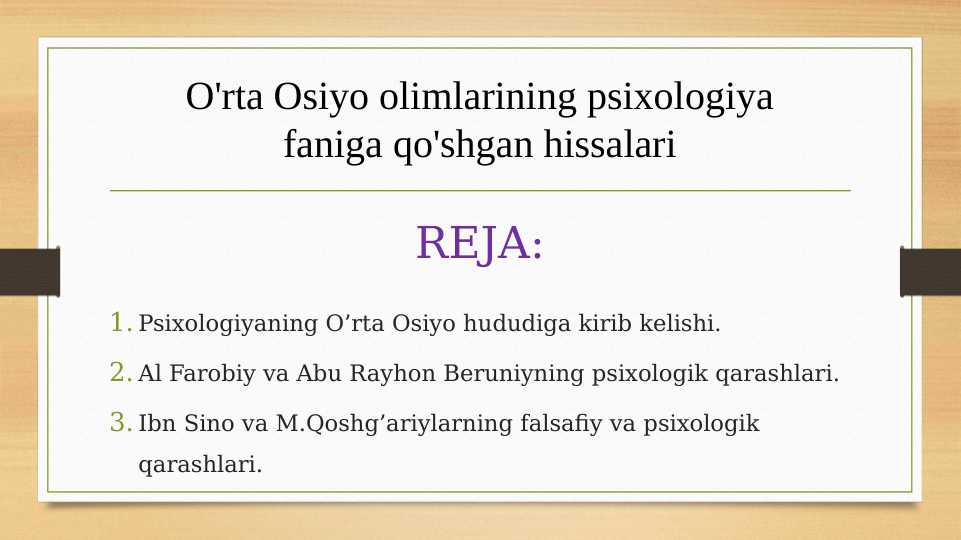 O'rta Osiyo olimlarining psixologiya faniga qo'shgan hissalari

REJA:

1. Psixologiyaning O’rta Osiyo hududiga kirib kelishi.
2. Al Farobiy va Abu Rayhon Beruniyning psixologik qarashlari.
3. Ibn Sino va M.Qoshg’ariylarning falsafiy va psixologik qarashlari.